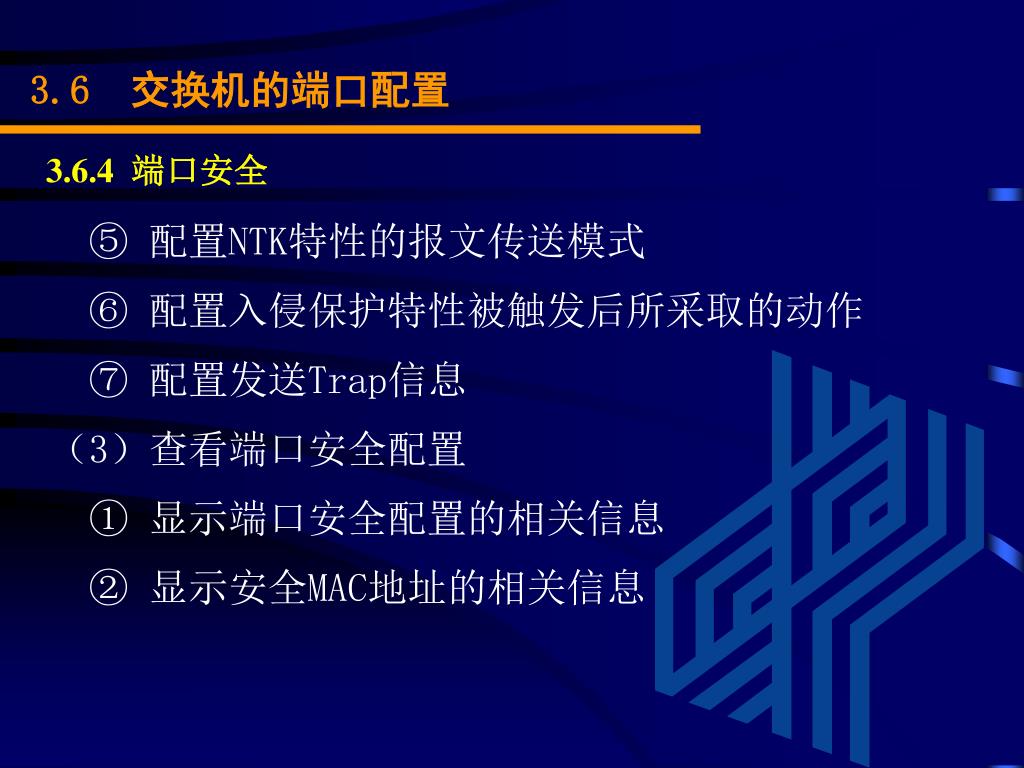 3.6 交换机的端口配置

3.6.4 端口安全

⑤ 配置NTK特性的报文传送模式

⑥ 配置入侵保护特性被触发后所采取的动作

⑦ 配置发送Trap信息

（3）查看端口安全配置

① 显示端口安全配置的相关信息

② 显示安全MAC地址的相关信息